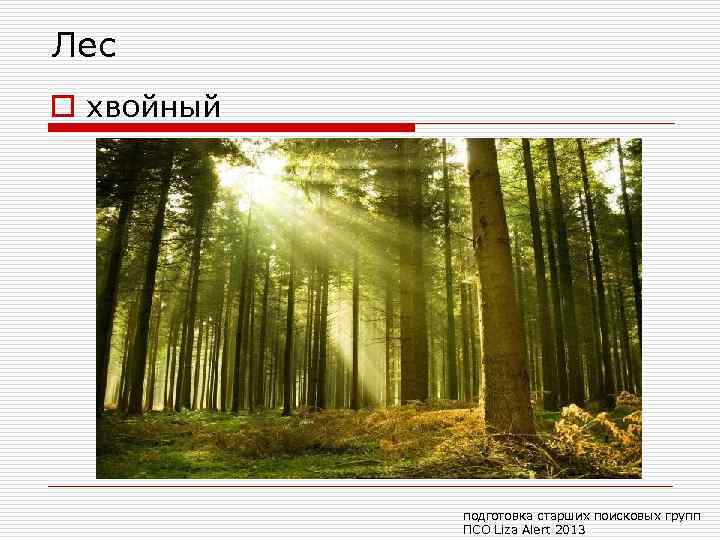 Лес

хвойный

подготовка старших поисковых групп
ПСО Liza Alert 2013